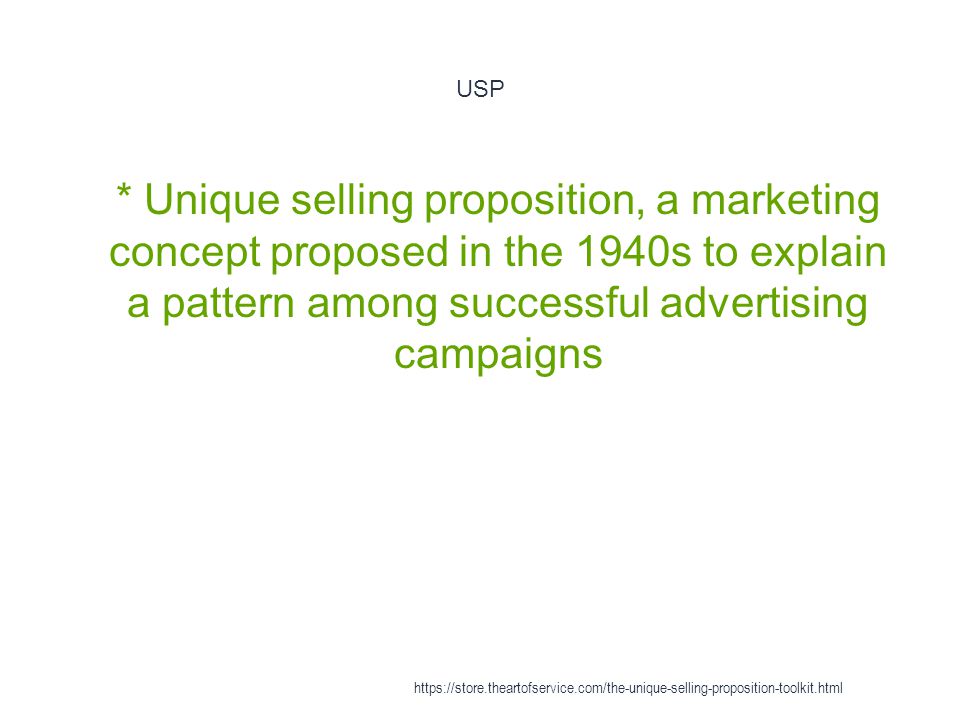 USP

* Unique selling proposition, a marketing concept proposed in the 1940s to explain a pattern among successful advertising campaigns

https://store.theartofservice.com/the-unique-selling-proposition-toolkit.html